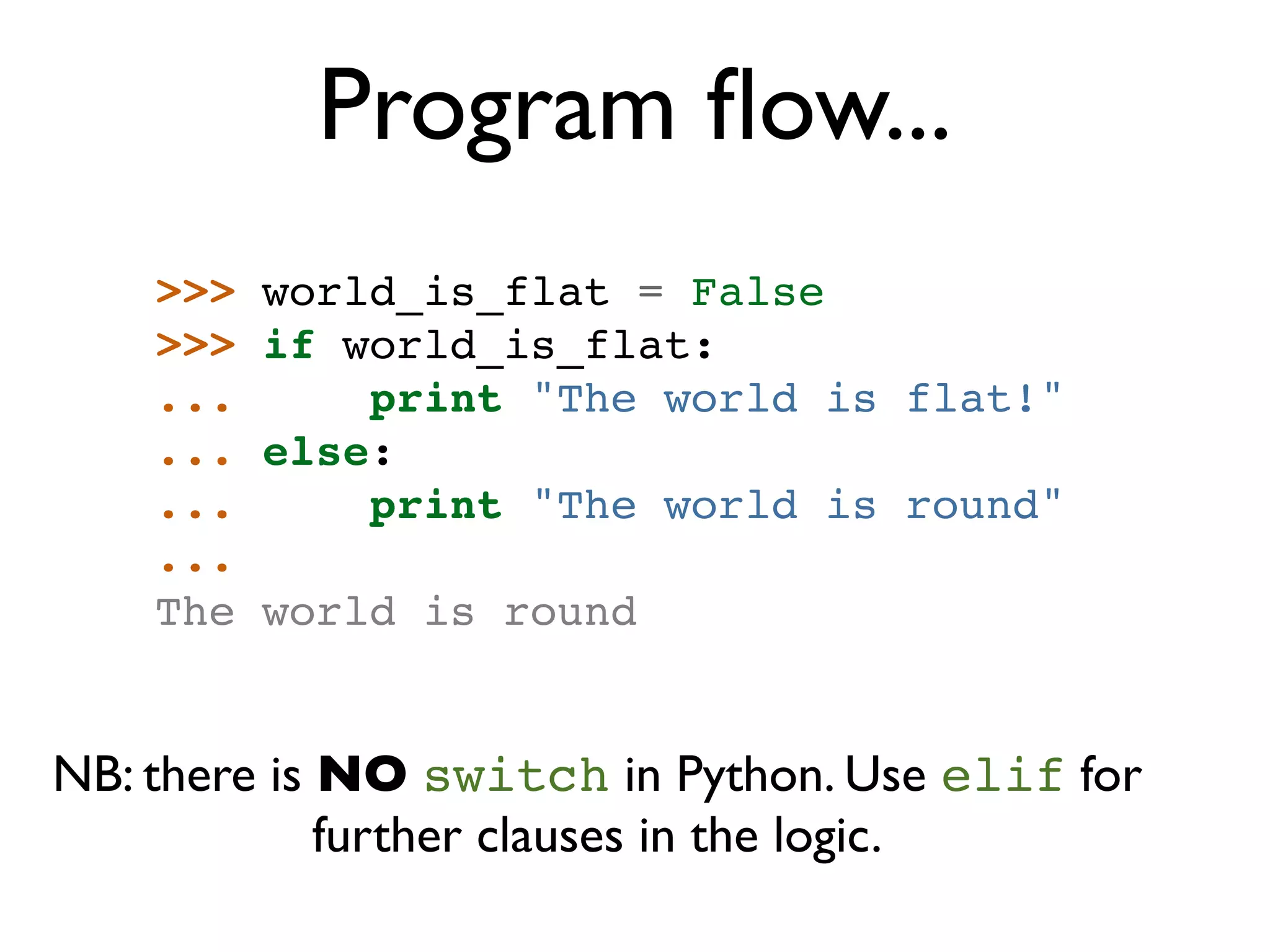 Program flow...

>>> world_is_flat = False
>>> if world_is_flat:
...     print "The world is flat!"
... else:
...     print "The world is round"
...
The world is round

NB: there is NO switch in Python. Use elif for further clauses in the logic.